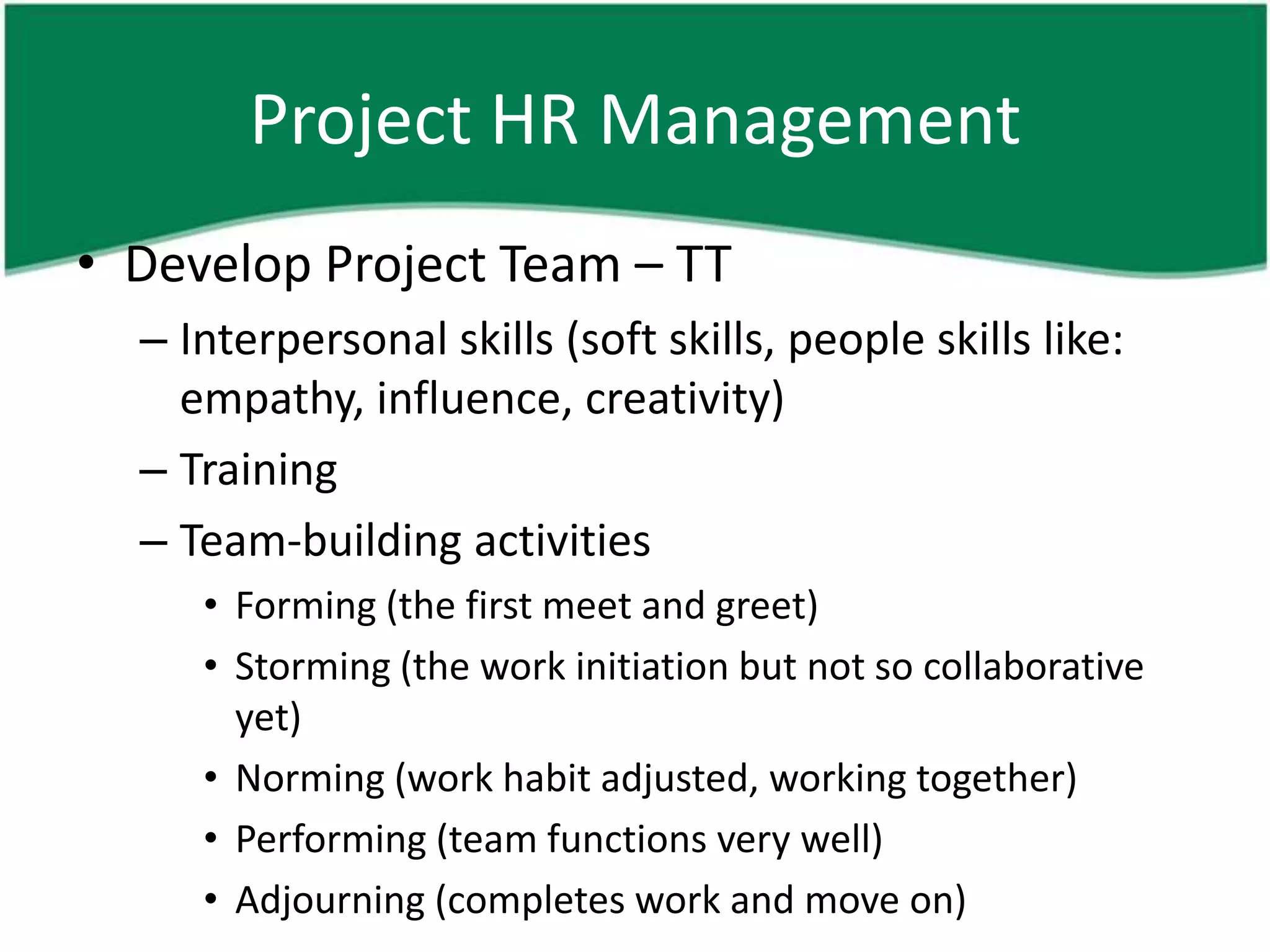 Project HR Management

• Develop Project Team – TT

– Interpersonal skills (soft skills, people skills like: empathy, influence, creativity)

– Training

– Team-building activities

• Forming (the first meet and greet)

• Storming (the work initiation but not so collaborative yet)

• Norming (work habit adjusted, working together)

• Performing (team functions very well)

• Adjourning (completes work and move on)